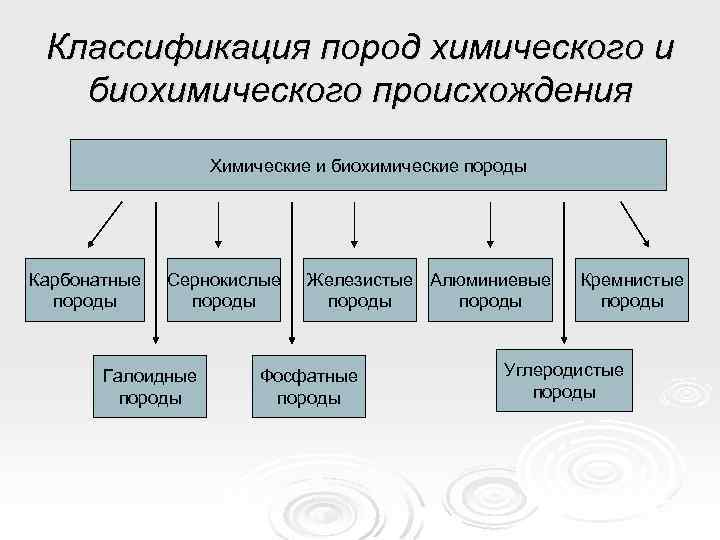 Классификация пород химического и биохимического происхождения

Химические и биохимические породы

Карбонатные породы

Сернокислые породы

Железистые породы

Алюминиевые породы

Кремнистые породы

Галоидные породы

Фосфатные породы

Углеродистые породы